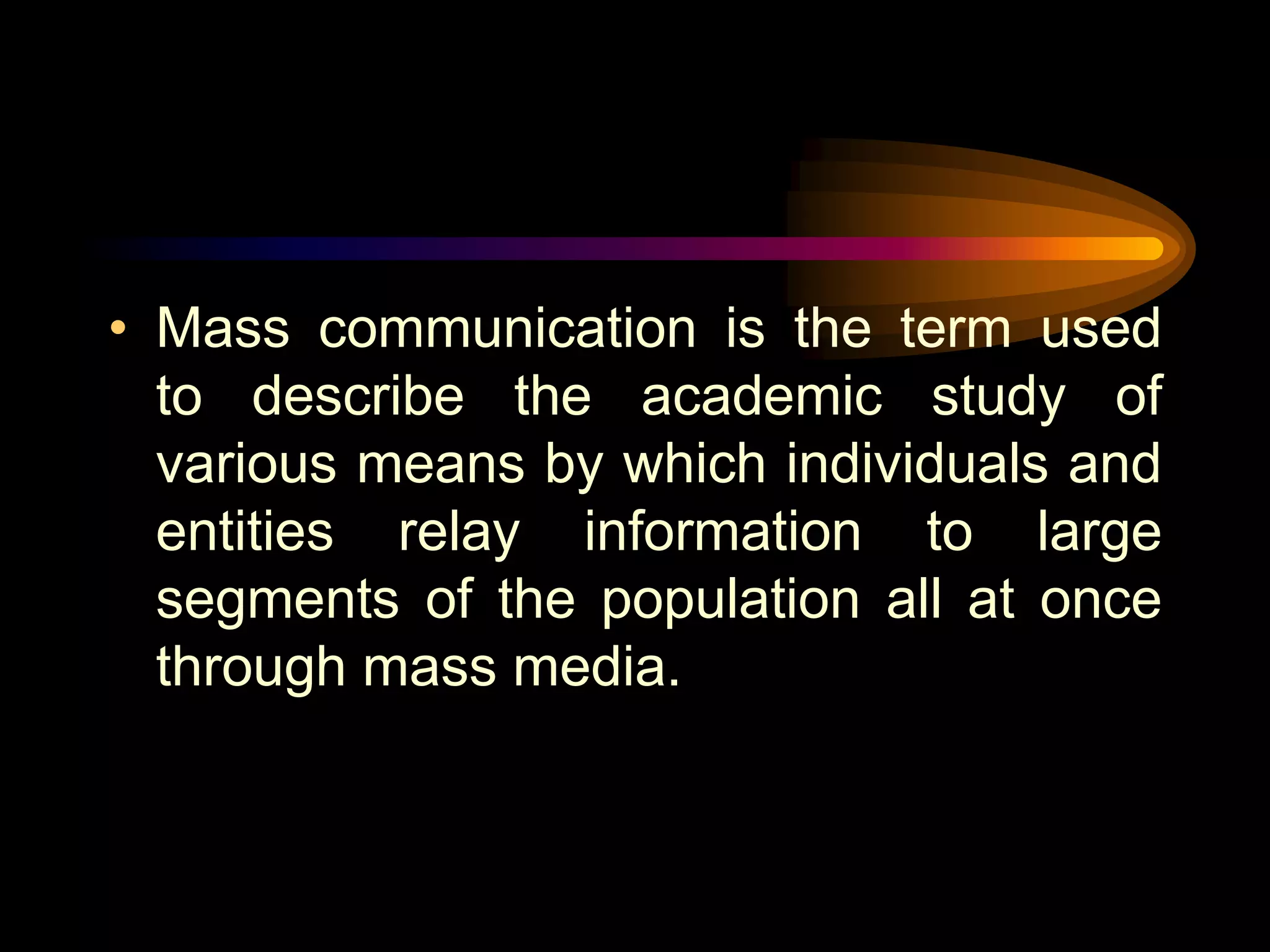 • Mass communication is the term used to describe the academic study of various means by which individuals and entities relay information to large segments of the population all at once through mass media.